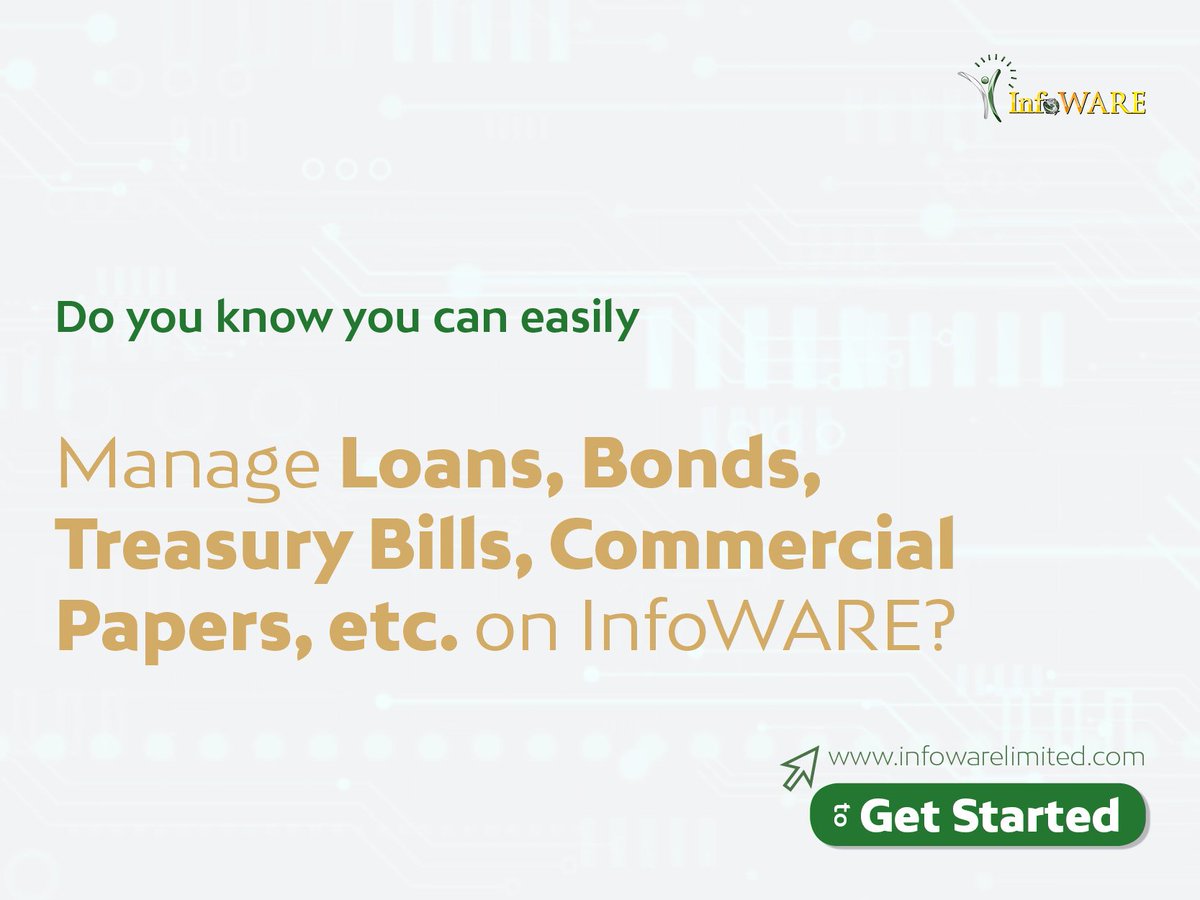 InfoWARE

Do you know you can easily

Manage Loans, Bonds, Treasury Bills, Commercial Papers, etc. on InfoWARE?

www.infowarelimited.com

to Get Started